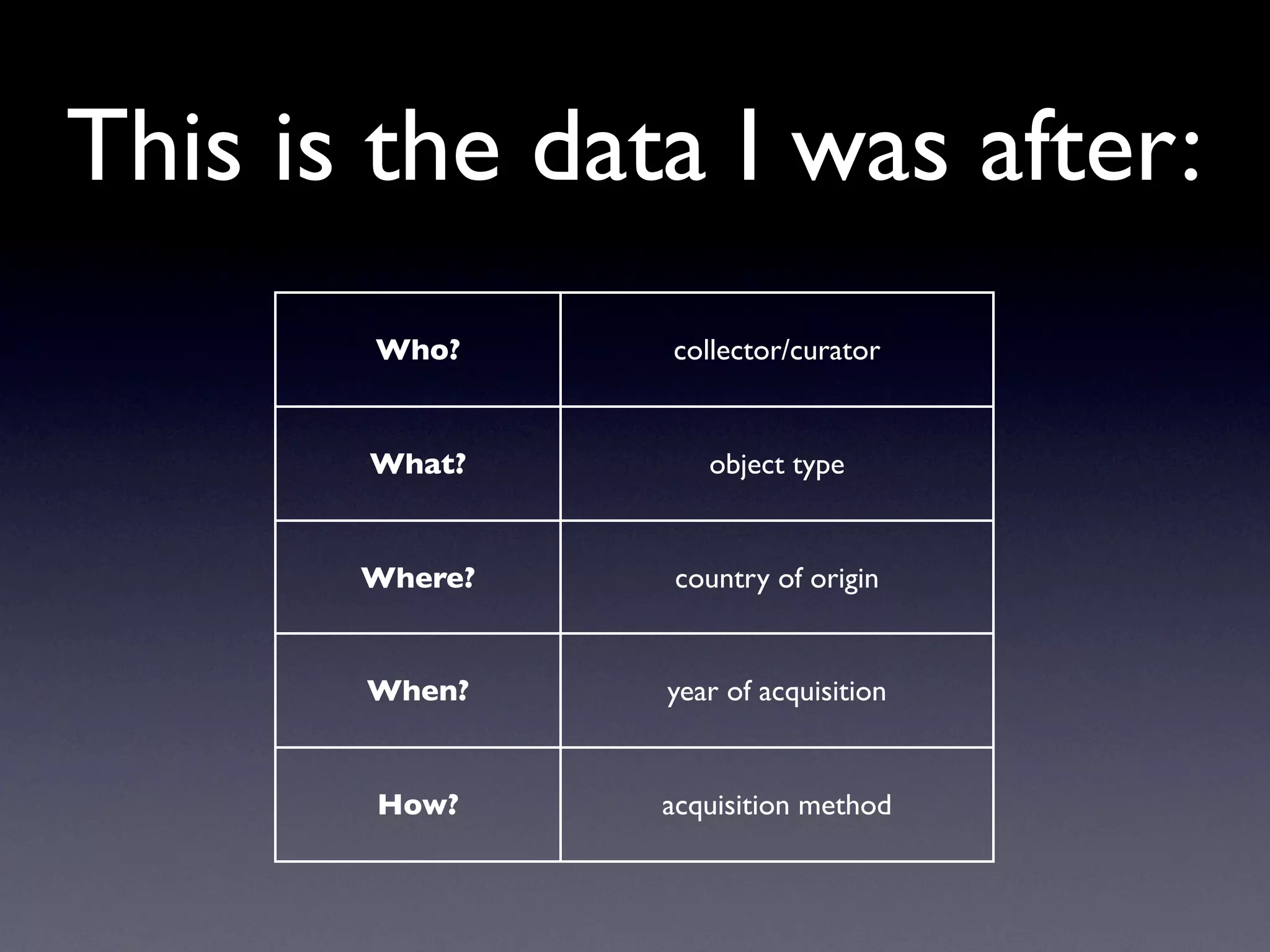 This is the data I was after:

| Who? | collector/curator |
|---|---|
| What? | object type |
| Where? | country of origin |
| When? | year of acquisition |
| How? | acquisition method |